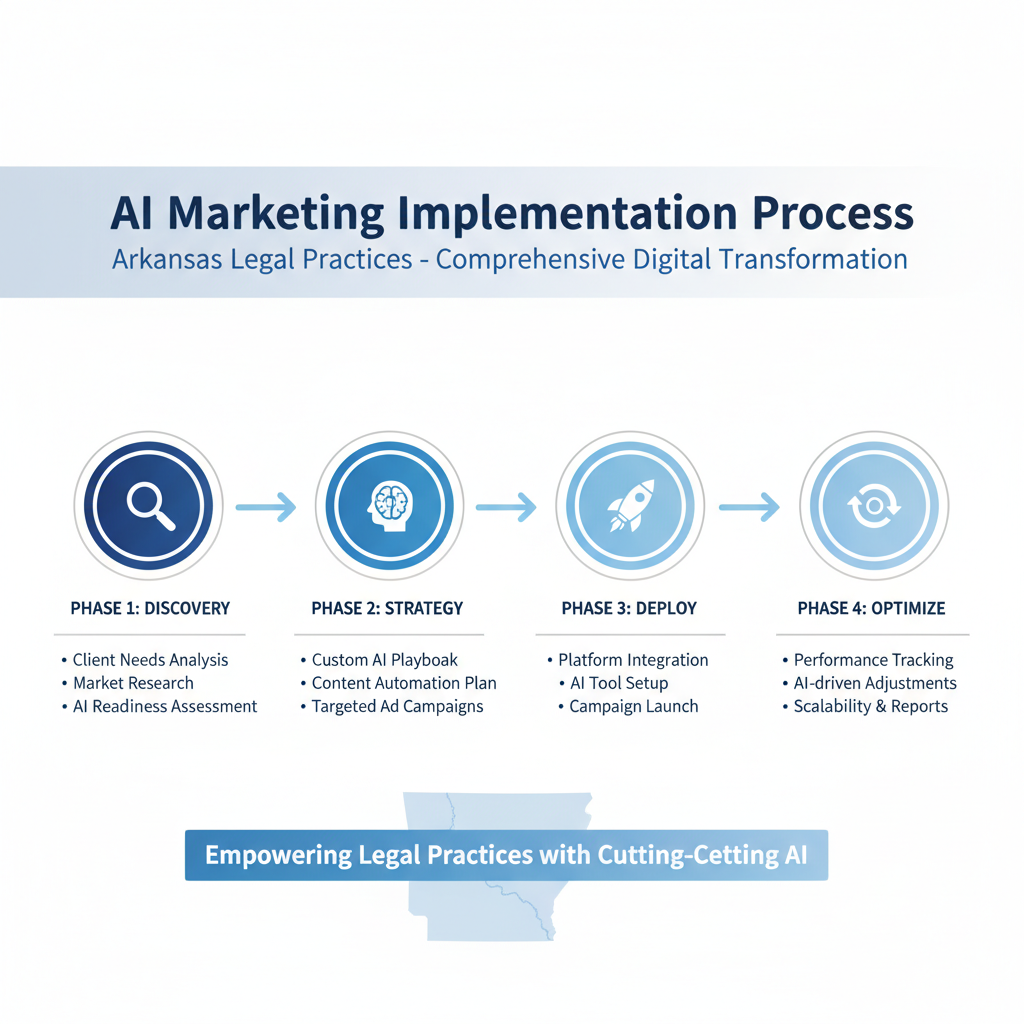 AI Marketing Implementation Process
Arkansas Legal Practices - Comprehensive Digital Transformation

PHASE 1: DISCOVERY
• Client Needs Analysis
• Market Research
• AI Readiness Assessment

PHASE 2: STRATEGY
• Custom AI Playboak
• Content Automation Plan
• Targeted Ad Campaigns

PHASE 3: DEPLOY
• Platform Integration
• AI Tool Setup
• Campaign Launch

PHASE 4: OPTIMIZE
• Performance Tracking
• AI-driven Adjustments
• Scalability & Reports

Empowering Legal Practices with Cutting-Cetting AI